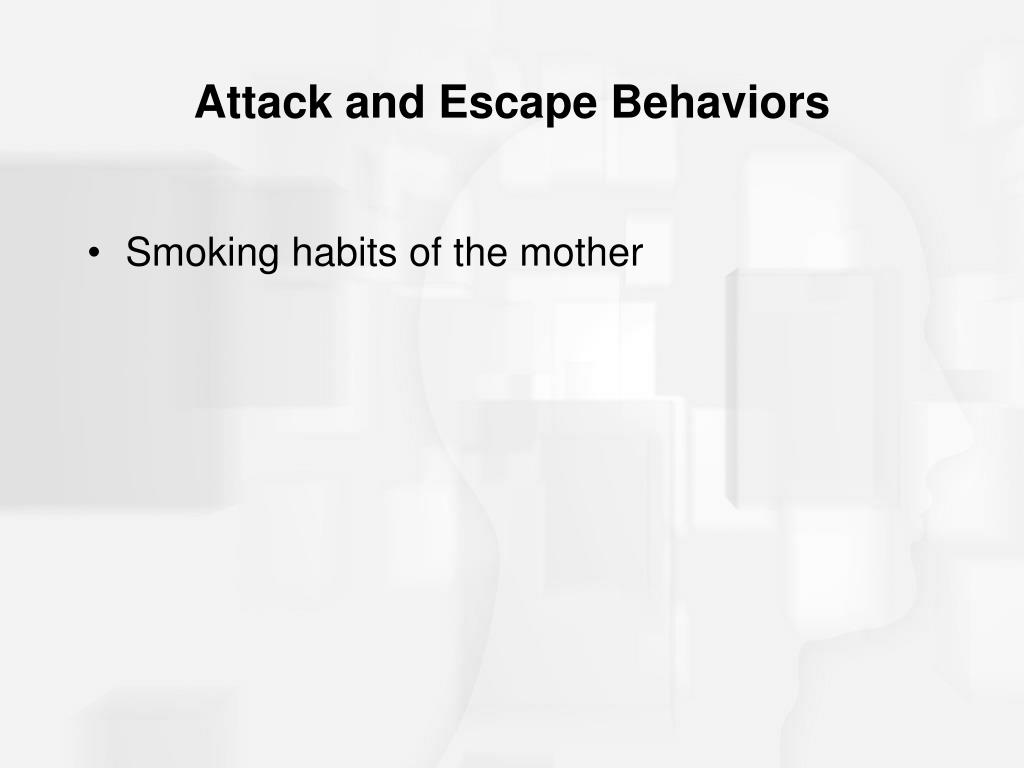 Attack and Escape Behaviors

• Smoking habits of the mother